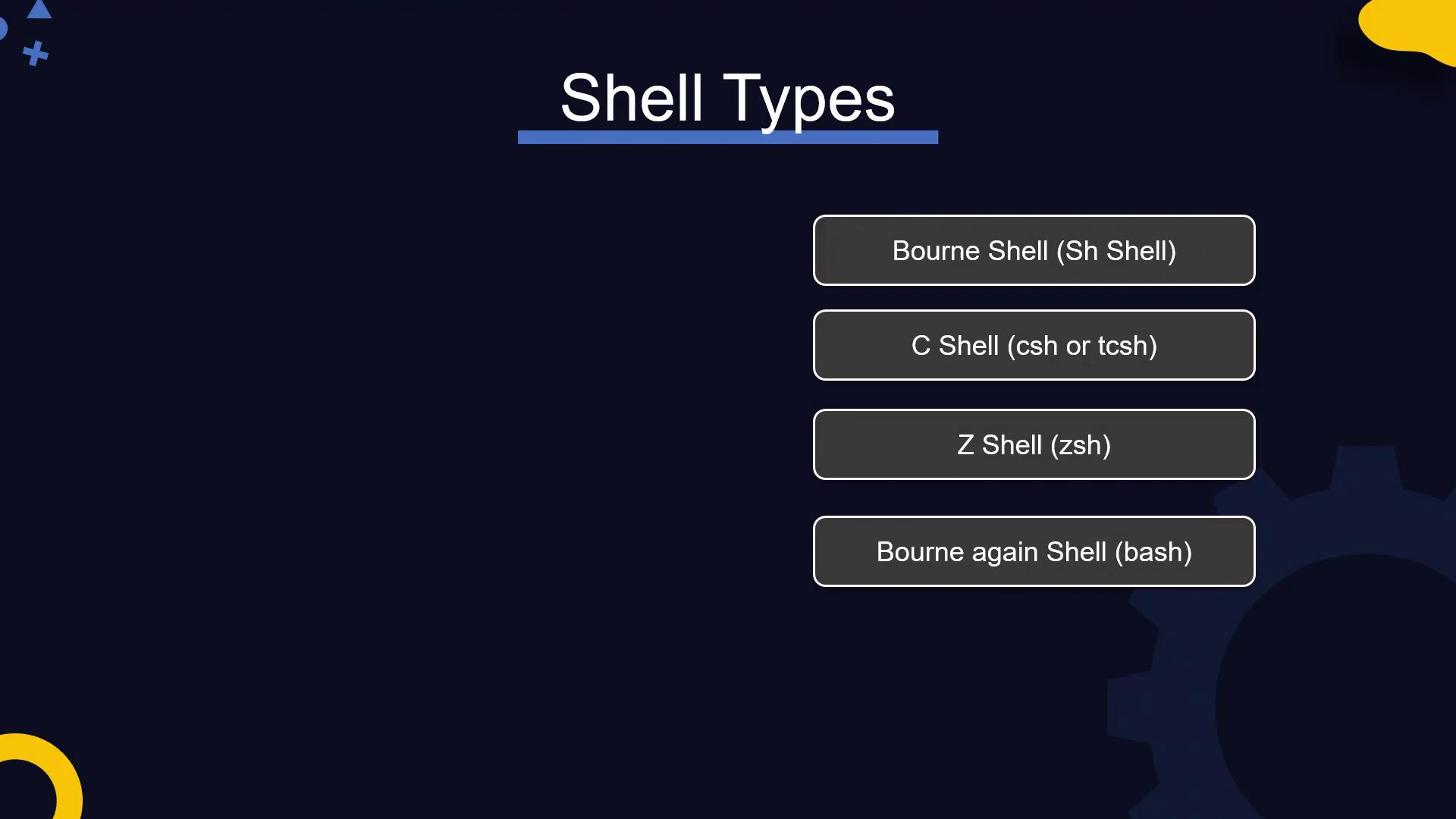 Shell Types

Bourne Shell (Sh Shell)

C Shell (csh or tcsh)

Z Shell (zsh)

Bourne again Shell (bash)